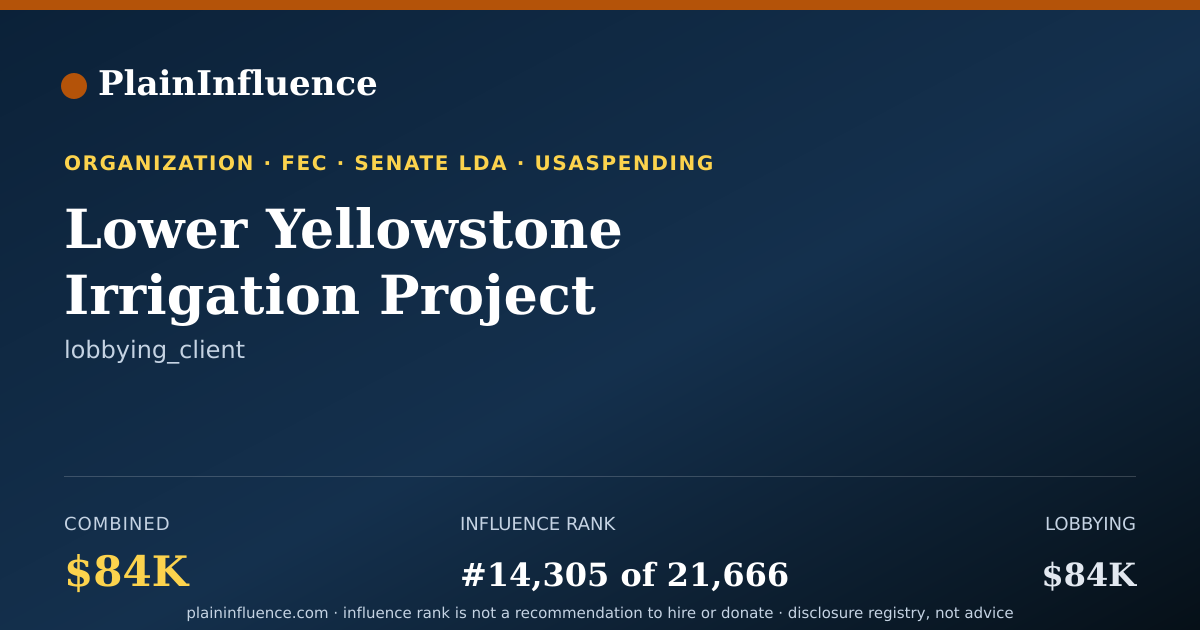 PlainInfluence

ORGANIZATION · FEC · SENATE LDA · USASPENDING

Lower Yellowstone Irrigation Project

lobbying_client

COMBINED
$84K

INFLUENCE RANK
#14,305 of 21,666

LOBBYING
$84K

plaininfluence.com · influence rank is not a recommendation to hire or donate · disclosure registry, not advice